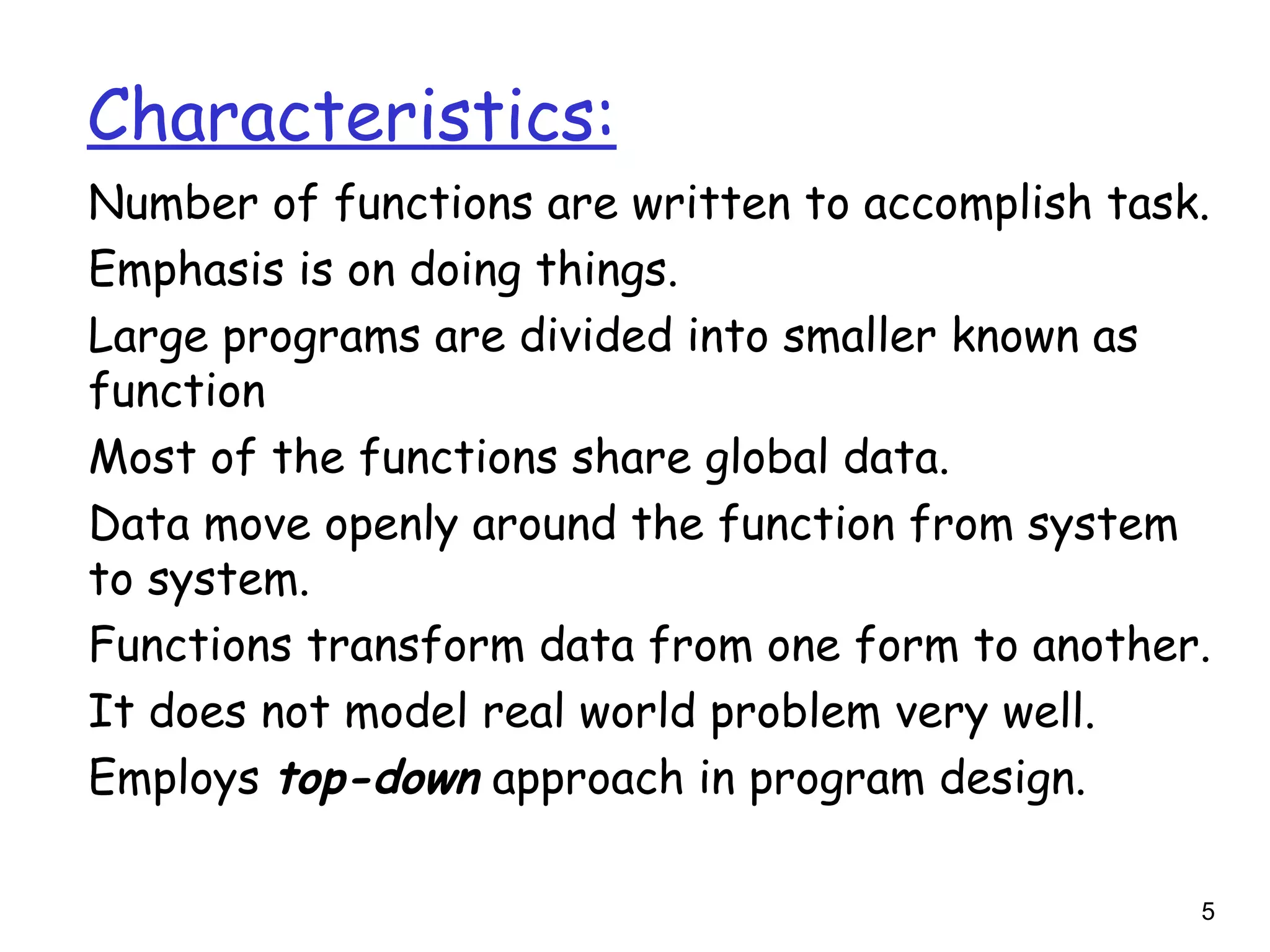 Characteristics:

Number of functions are written to accomplish task.

Emphasis is on doing things.

Large programs are divided into smaller known as function

Most of the functions share global data.

Data move openly around the function from system to system.

Functions transform data from one form to another.

It does not model real world problem very well.

Employs top-down approach in program design.

5